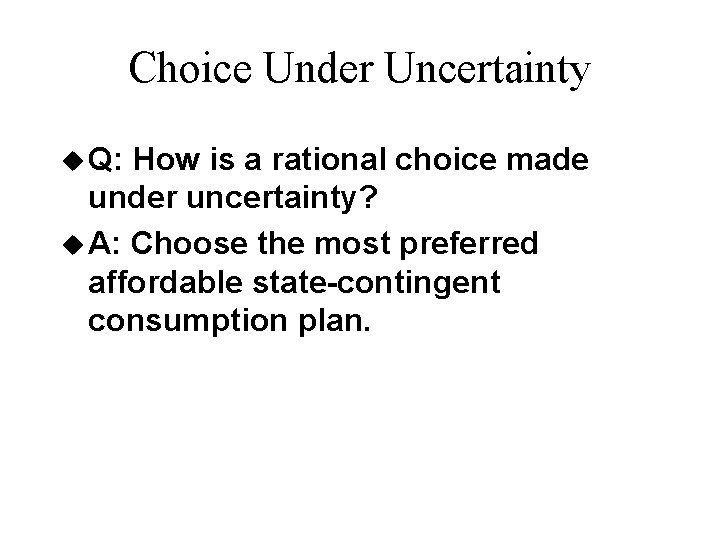 Choice Under Uncertainty

◆ Q: How is a rational choice made under uncertainty?

◆ A: Choose the most preferred affordable state-contingent consumption plan.